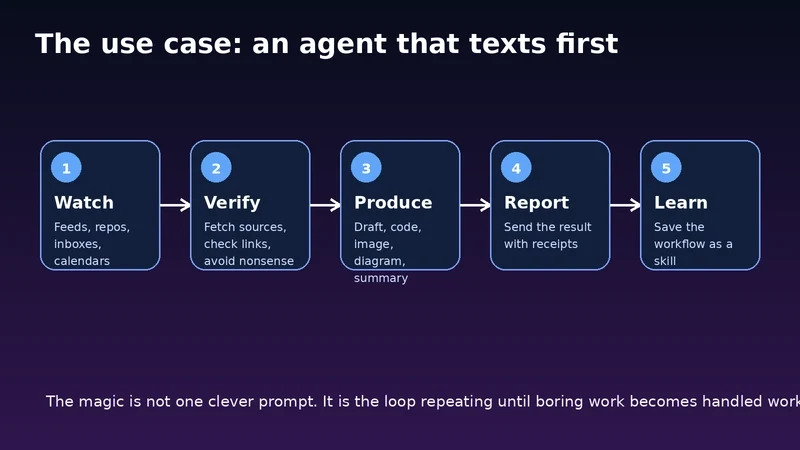 The use case: an agent that texts first

1
Watch
Feeds, repos, inboxes, calendars

2
Verify
Fetch sources, check links, avoid nonsense

3
Produce
Draft, code, image, diagram, summary

4
Report
Send the result with receipts

5
Learn
Save the workflow as a skill

The magic is not one clever prompt. It is the loop repeating until boring work becomes handled work